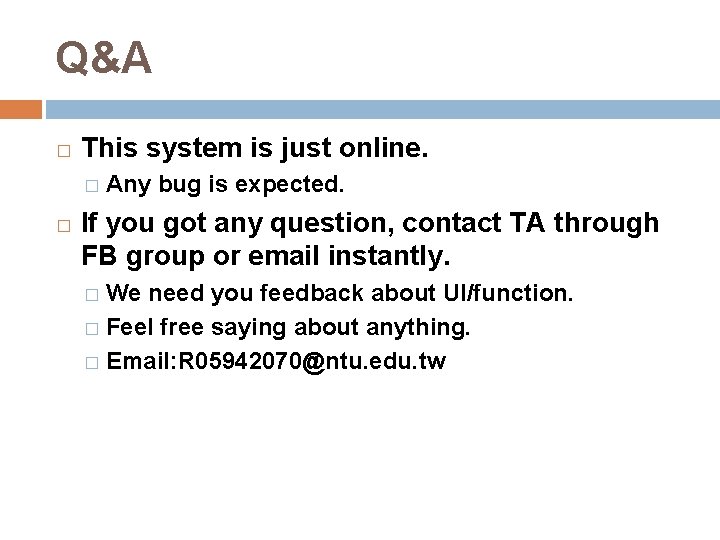 Q&A

□ This system is just online.
□ Any bug is expected.

□ If you got any question, contact TA through FB group or email instantly.
□ We need you feedback about UI/function.
□ Feel free saying about anything.
□ Email:R05942070@ntu.edu.tw